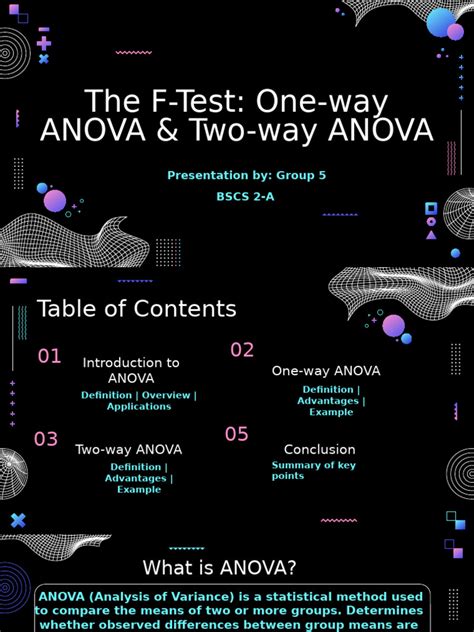 The F-Test: One-way ANOVA & Two-way ANOVA

Presentation by: Group 5

BSCS 2-A

Table of Contents

01

Introduction to ANOVA

Definition | Overview | Applications

02

One-way ANOVA

Definition | Advantages | Example

03

Two-way ANOVA

Definition | Advantages | Example

05

Conclusion

Summary of key points

What is ANOVA?

ANOVA (Analysis of Variance) is a statistical method used to compare the means of two or more groups. Determines whether observed differences between group means are